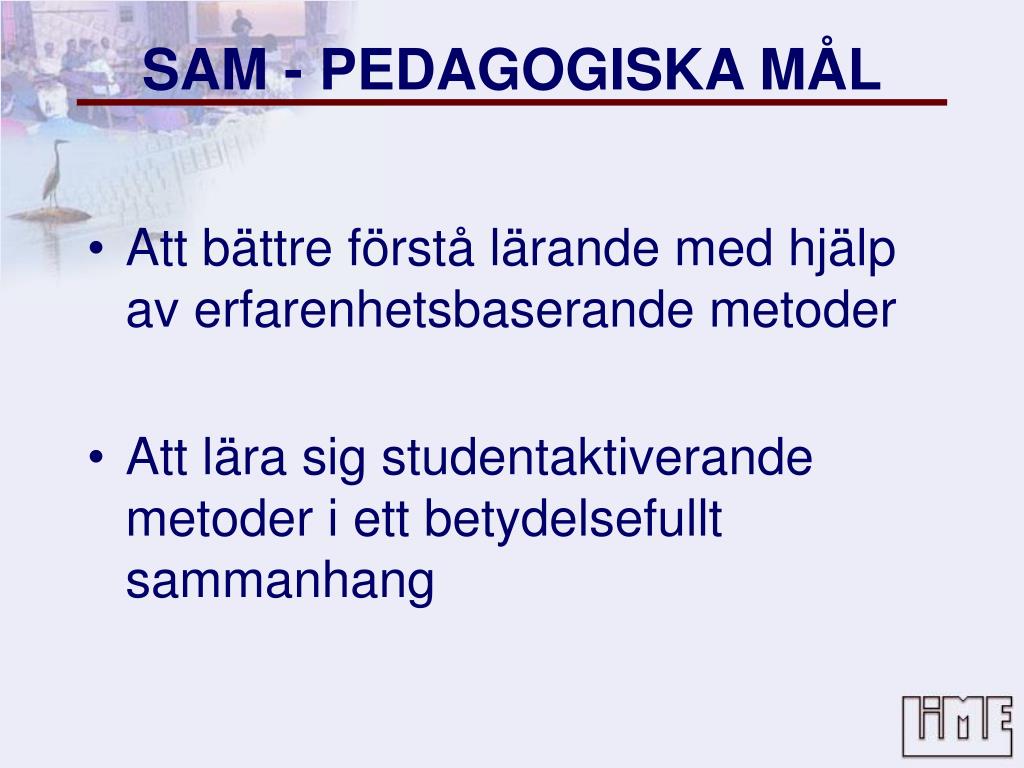 SAM - PEDAGOGISKA MÅL

• Att bättre förstå lärande med hjälp av erfarenhetsbaserande metoder

• Att lära sig studentaktiverande metoder i ett betydelsefullt sammanhang

IME